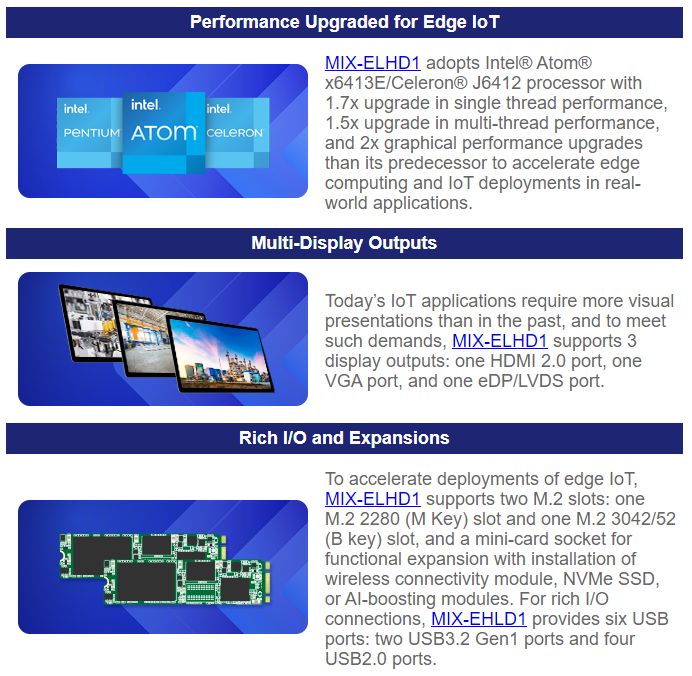 Performance Upgraded for Edge IoT

intel. PENTIUM intel. ATOM intel. CELERON

MIX-ELHD1 adopts Intel® Atom® x6413E/Celeron® J6412 processor with 1.7x upgrade in single thread performance, 1.5x upgrade in multi-thread performance, and 2x graphical performance upgrades than its predecessor to accelerate edge computing and IoT deployments in real-world applications.

Multi-Display Outputs

Today's IoT applications require more visual presentations than in the past, and to meet such demands, MIX-ELHD1 supports 3 display outputs: one HDMI 2.0 port, one VGA port, and one eDP/LVDS port.

Rich I/O and Expansions

To accelerate deployments of edge IoT, MIX-ELHD1 supports two M.2 slots: one M.2 2280 (M Key) slot and one M.2 3042/52 (B key) slot, and a mini-card socket for functional expansion with installation of wireless connectivity module, NVMe SSD, or AI-boosting modules. For rich I/O connections, MIX-EHLD1 provides six USB ports: two USB3.2 Gen1 ports and four USB2.0 ports.